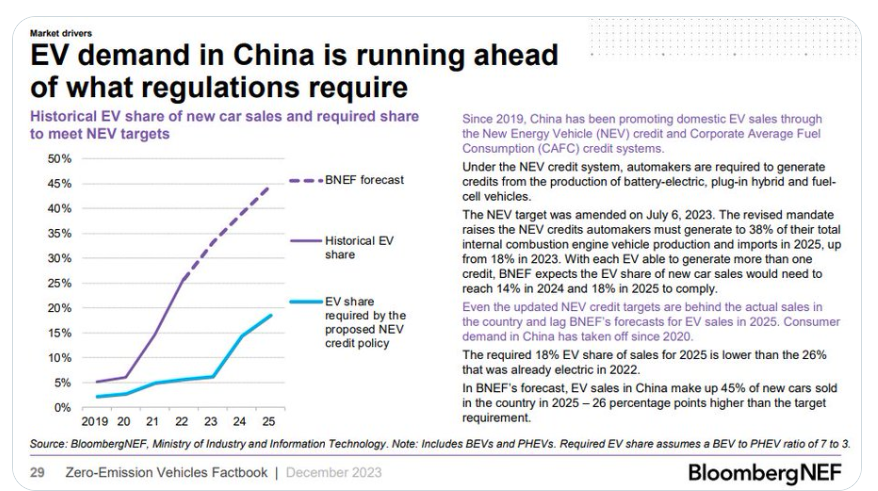 Market drivers

EV demand in China is running ahead of what regulations require

Historical EV share of new car sales and required share to meet NEV targets

50%
45%
40%
35%
30%
25%
20%
15%
10%
5%
0%

2019 20 21 22 23 24 25

BNEF forecast

Historical EV share

EV share required by the proposed NEV credit policy

Since 2019, China has been promoting domestic EV sales through the New Energy Vehicle (NEV) credit and Corporate Average Fuel Consumption (CAFC) credit systems.

Under the NEV credit system, automakers are required to generate credits from the production of battery-electric, plug-in hybrid and fuel-cell vehicles.

The NEV target was amended on July 6, 2023. The revised mandate raises the NEV credits automakers must generate to 38% of their total internal combustion engine vehicle production and imports in 2025, up from 18% in 2023. With each EV able to generate more than one credit, BNEF expects the EV share of new car sales would need to reach 14% in 2024 and 18% in 2025 to comply.

Even the updated NEV credit targets are behind the actual sales in the country and lag BNEF's forecasts for EV sales in 2025. Consumer demand in China has taken off since 2020.

The required 18% EV share of sales for 2025 is lower than the 26% that was already electric in 2022.

In BNEF's forecast, EV sales in China make up 45% of new cars sold in the country in 2025 – 26 percentage points higher than the target requirement.

Source: BloombergNEF, Ministry of Industry and Information Technology. Note: Includes BEVs and PHEVs. Required EV share assumes a BEV to PHEV ratio of 7 to 3.

29 Zero-Emission Vehicles Factbook | December 2023

BloombergNEF